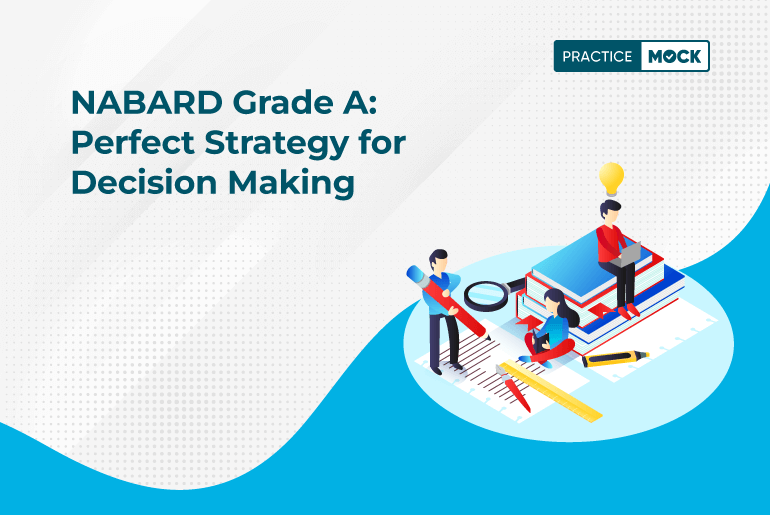 PRACTICE MOCK

NABARD Grade A: Perfect Strategy for Decision Making